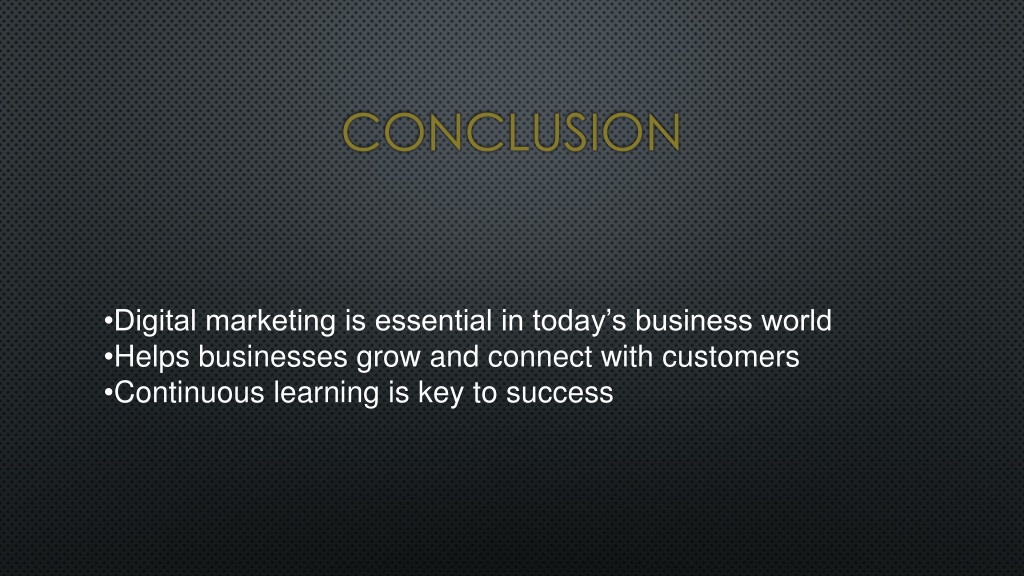 CONCLUSION

•Digital marketing is essential in today’s business world
•Helps businesses grow and connect with customers
•Continuous learning is key to success